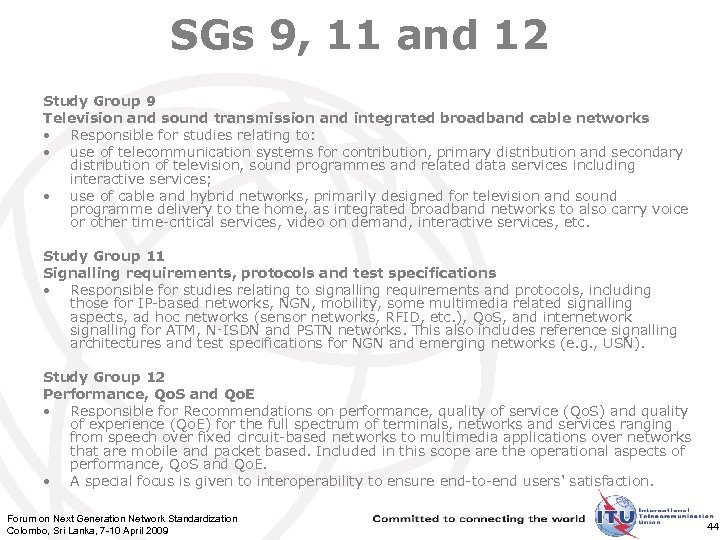 SGs 9, 11 and 12

Study Group 9
Television and sound transmission and integrated broadband cable networks
• Responsible for studies relating to:
• use of telecommunication systems for contribution, primary distribution and secondary distribution of television, sound programmes and related data services including interactive services;
• use of cable and hybrid networks, primarily designed for television and sound programme delivery to the home, as integrated broadband networks to also carry voice or other time-critical services, video on demand, interactive services, etc.

Study Group 11
Signalling requirements, protocols and test specifications
• Responsible for studies relating to signalling requirements and protocols, including those for IP-based networks, NGN, mobility, some multimedia related signalling aspects, ad hoc networks (sensor networks, RFID, etc.), QoS, and internetwork signalling for ATM, N-ISDN and PSTN networks. This also includes reference signalling architectures and test specifications for NGN and emerging networks (e.g., USN).

Study Group 12
Performance, QoS and QoE
• Responsible for Recommendations on performance, quality of service (QoS) and quality of experience (QoE) for the full spectrum of terminals, networks and services ranging from speech over fixed circuit-based networks to multimedia applications over networks that are mobile and packet based. Included in this scope are the operational aspects of performance, QoS and QoE.
• A special focus is given to interoperability to ensure end-to-end users' satisfaction.

Forum on Next Generation Network Standardization
Colombo, Sri Lanka, 7-10 April 2009

Committed to connecting the world

ITU International Telecommunication Union

44